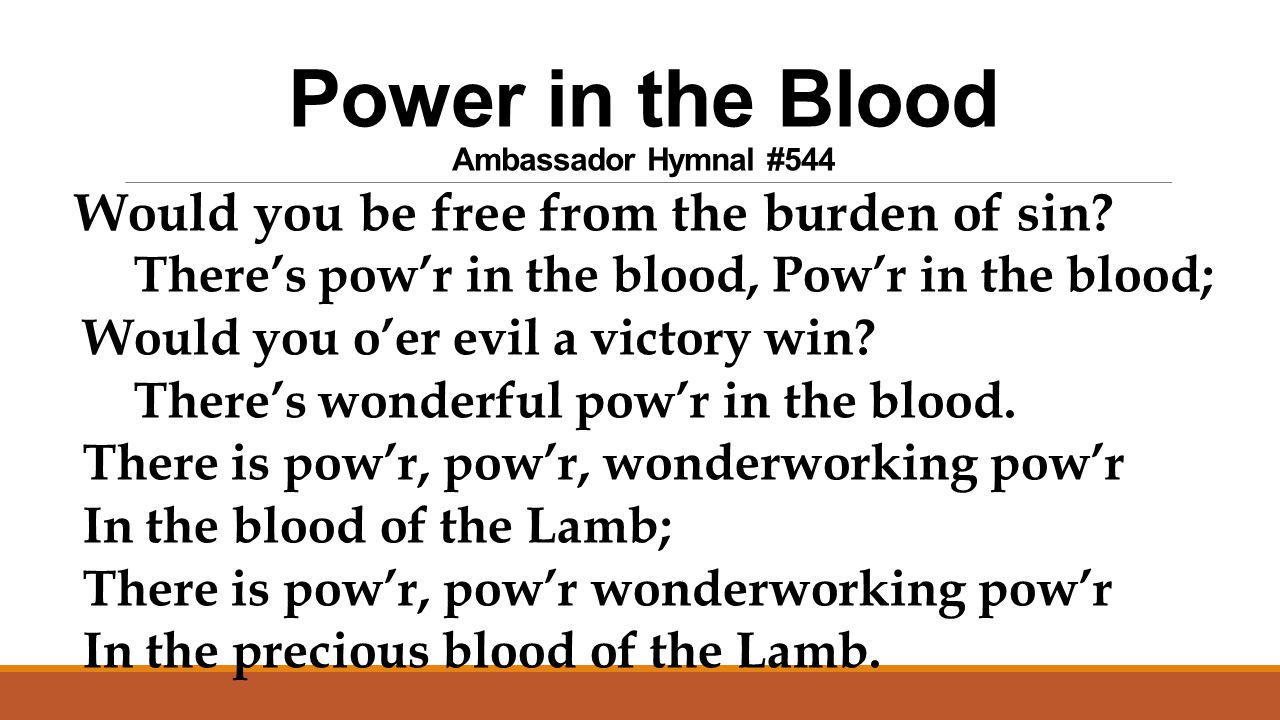 Power in the Blood
Ambassador Hymnal #544

Would you be free from the burden of sin?
There’s pow’r in the blood, Pow’r in the blood;
Would you o’er evil a victory win?
There’s wonderful pow’r in the blood.
There is pow’r, pow’r, wonderworking pow’r
In the blood of the Lamb;
There is pow’r, pow’r wonderworking pow’r
In the precious blood of the Lamb.